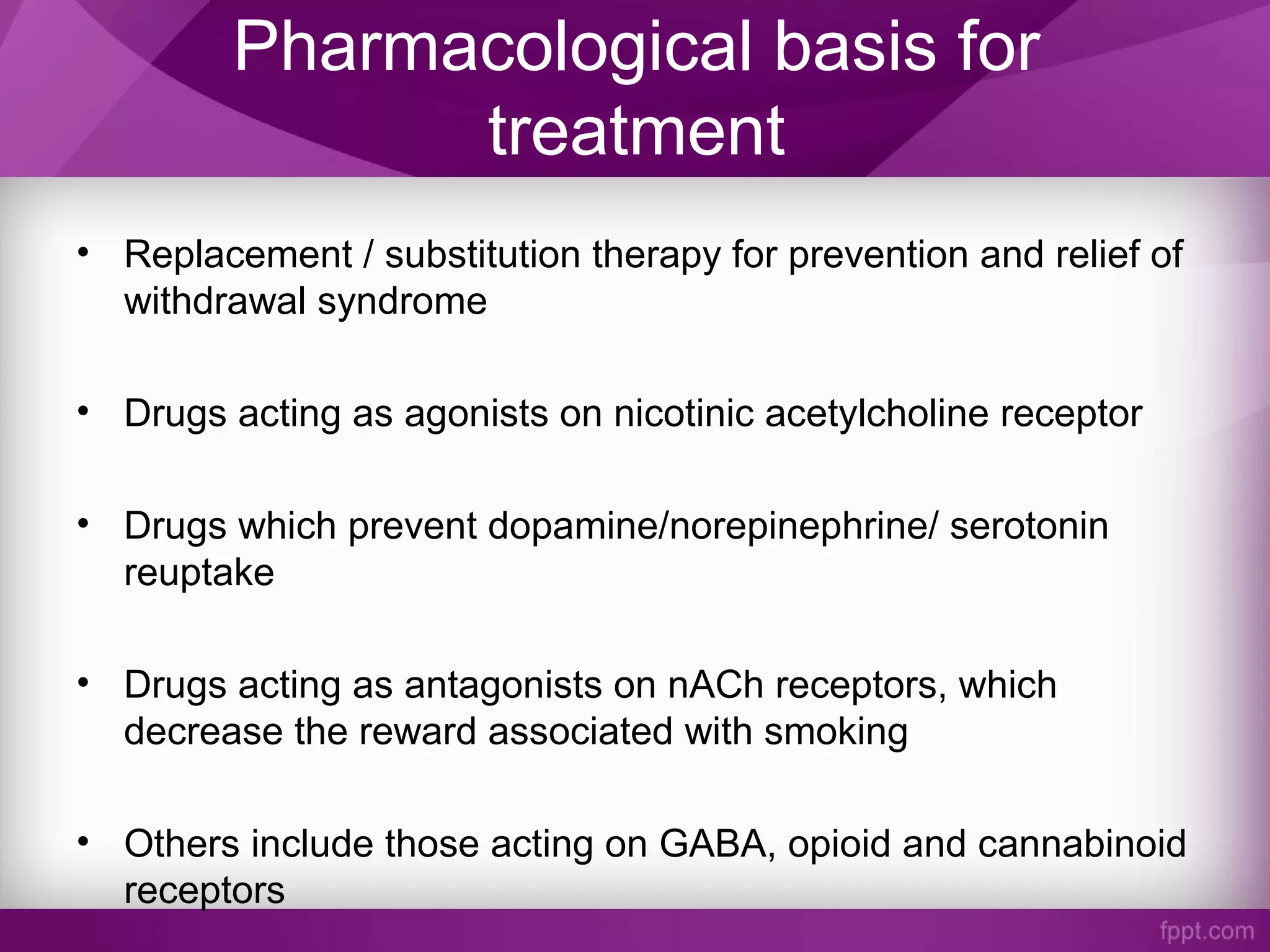 Pharmacological basis for treatment

• Replacement / substitution therapy for prevention and relief of withdrawal syndrome

• Drugs acting as agonists on nicotinic acetylcholine receptor

• Drugs which prevent dopamine/norepinephrine/ serotonin reuptake

• Drugs acting as antagonists on nACh receptors, which decrease the reward associated with smoking

• Others include those acting on GABA, opioid and cannabinoid receptors

fppt.com